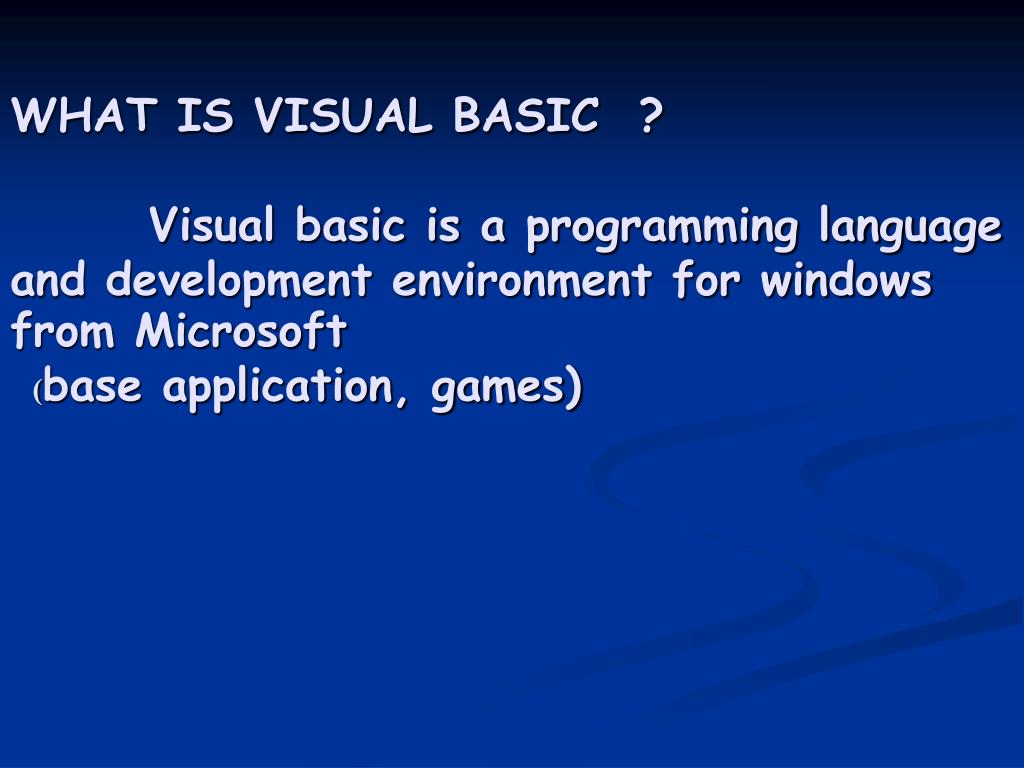 WHAT IS VISUAL BASIC ?

Visual basic is a programming language and development environment for windows from Microsoft
(base application, games)